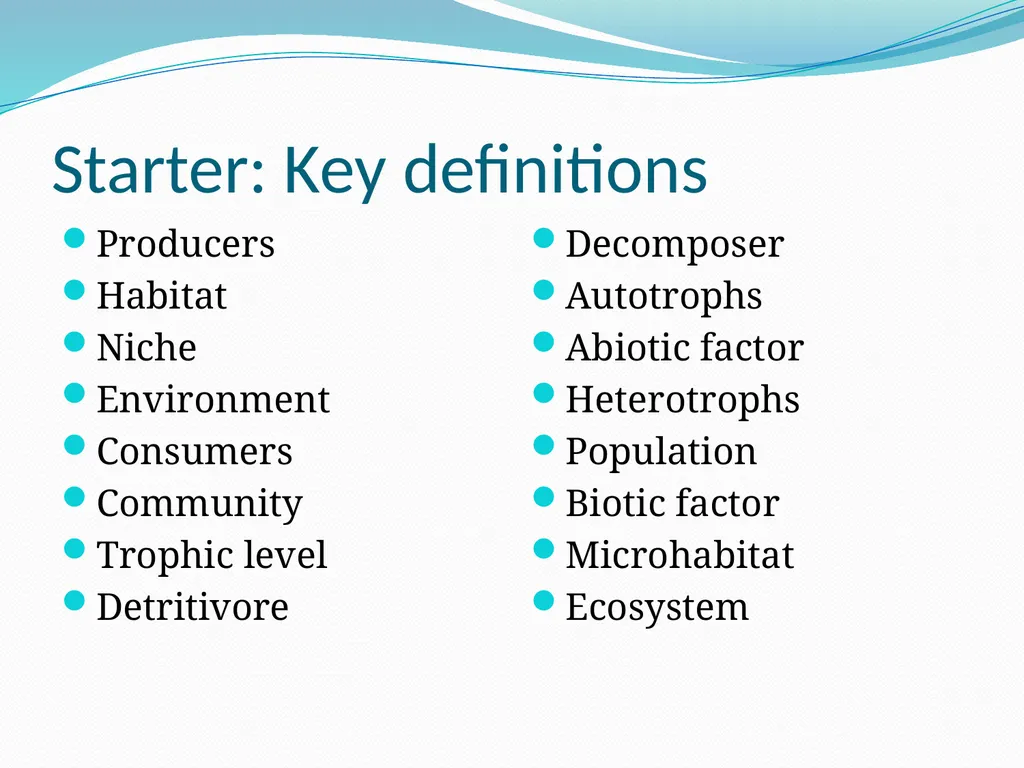 Starter: Key definitions

- Producers
- Habitat
- Niche
- Environment
- Consumers
- Community
- Trophic level
- Detritivore

- Decomposer
- Autotrophs
- Abiotic factor
- Heterotrophs
- Population
- Biotic factor
- Microhabitat
- Ecosystem